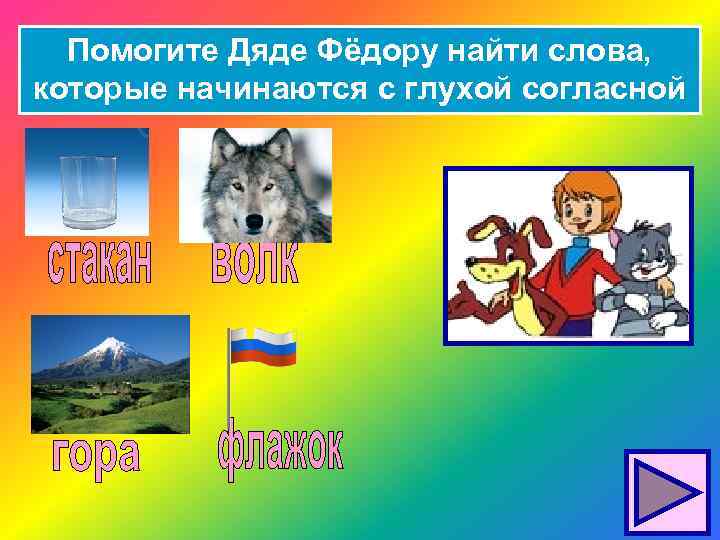 Помогите Дяде Фёдору найти слова, которые начинаются с глухой согласной

стакан

волк

гора

флажок